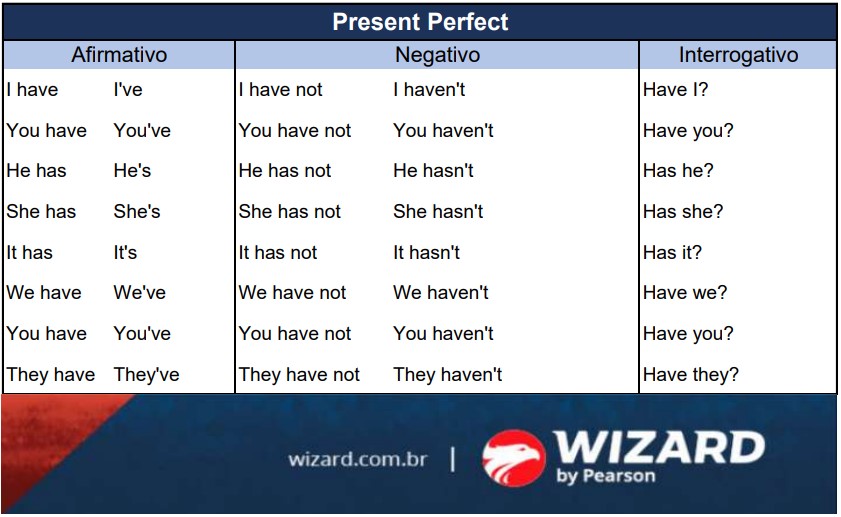 Present Perfect

| Afirmativo | | Negativo | | Interrogativo |
|---|---|---|---|---|
| I have | I've | I have not | I haven't | Have I? |
| You have | You've | You have not | You haven't | Have you? |
| He has | He's | He has not | He hasn't | Has he? |
| She has | She's | She has not | She hasn't | Has she? |
| It has | It's | It has not | It hasn't | Has it? |
| We have | We've | We have not | We haven't | Have we? |
| You have | You've | You have not | You haven't | Have you? |
| They have | They've | They have not | They haven't | Have they? |

wizard.com.br | WIZARD by Pearson